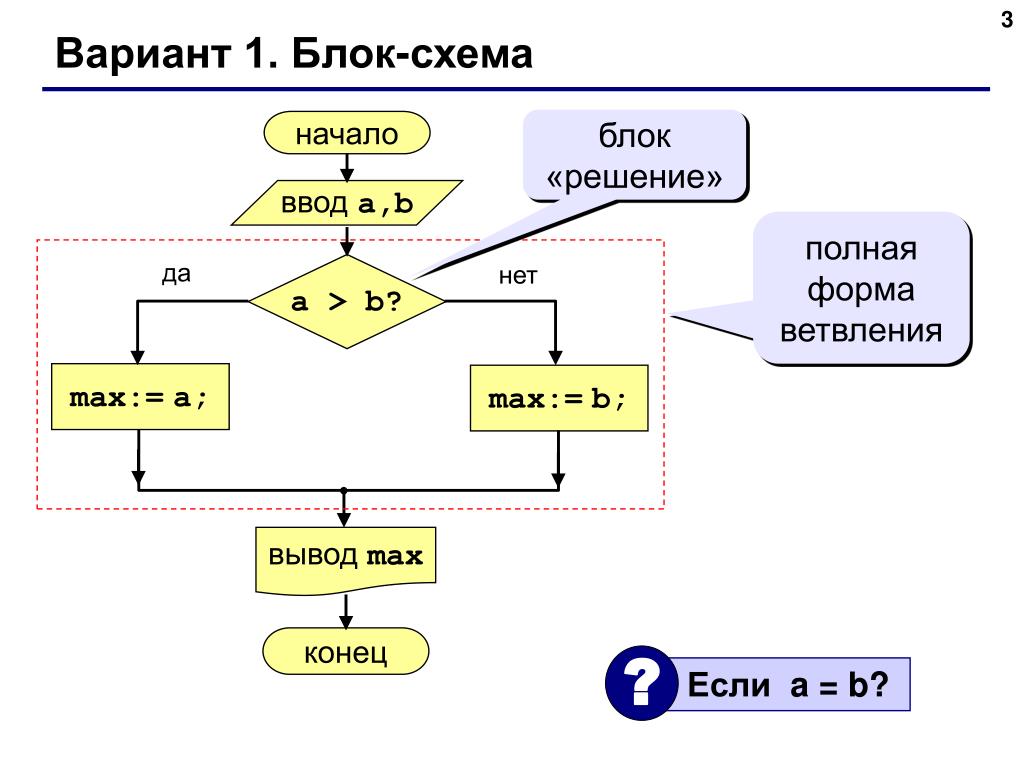 3

Вариант 1. Блок-схема

начало

ввод a,b

блок «решение»

полная форма ветвления

да

a > b?

нет

max:= a;

max:= b;

вывод max

конец

?

Если a = b?